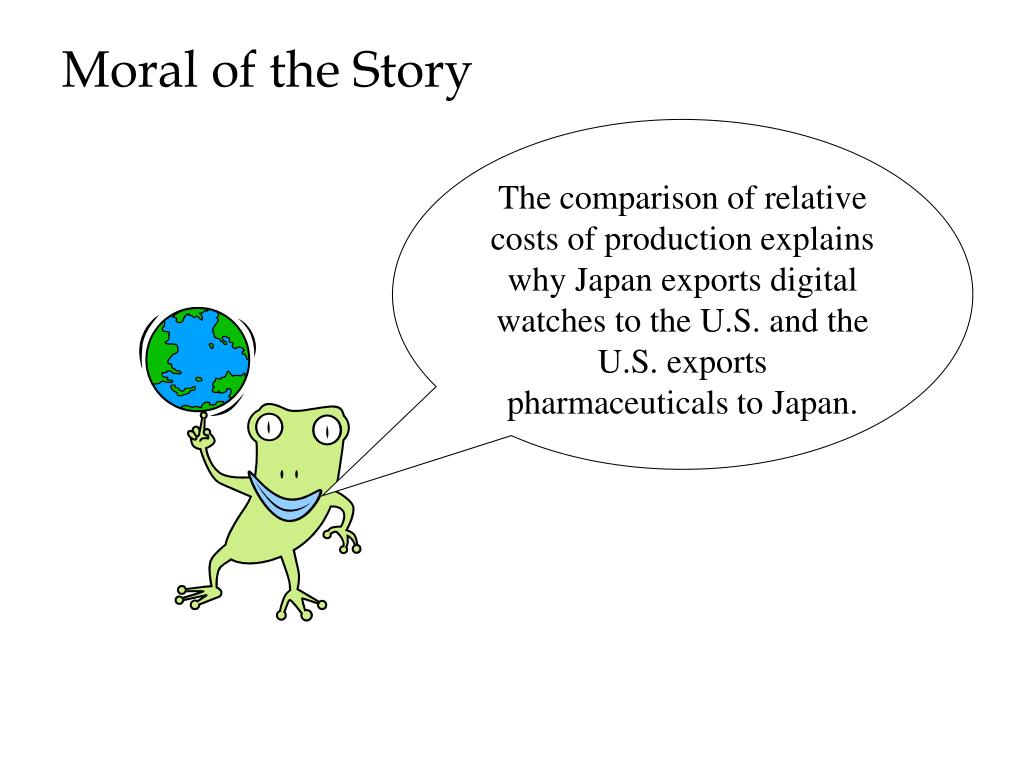 Moral of the Story

The comparison of relative costs of production explains why Japan exports digital watches to the U.S. and the U.S. exports pharmaceuticals to Japan.